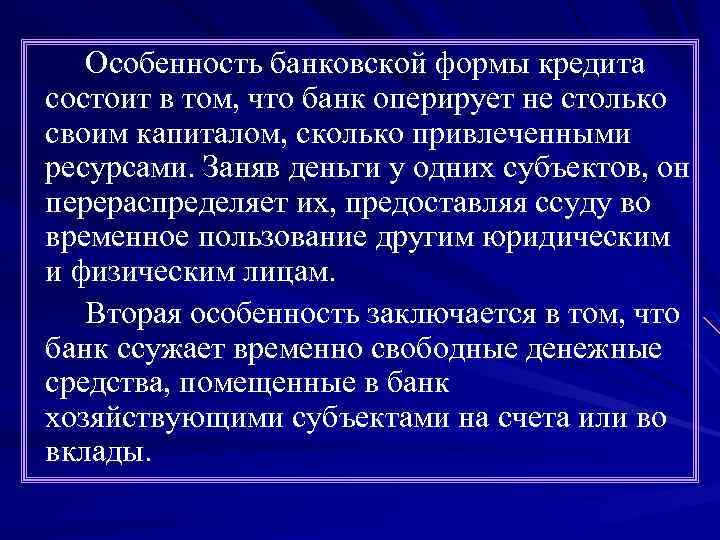 Особенность банковской формы кредита состоит в том, что банк оперирует не столько своим капиталом, сколько привлеченными ресурсами. Заняв деньги у одних субъектов, он перераспределяет их, предоставляя ссуду во временное пользование другим юридическим и физическим лицам.

Вторая особенность заключается в том, что банк ссужает временно свободные денежные средства, помещенные в банк хозяйствующими субъектами на счета или во вклады.